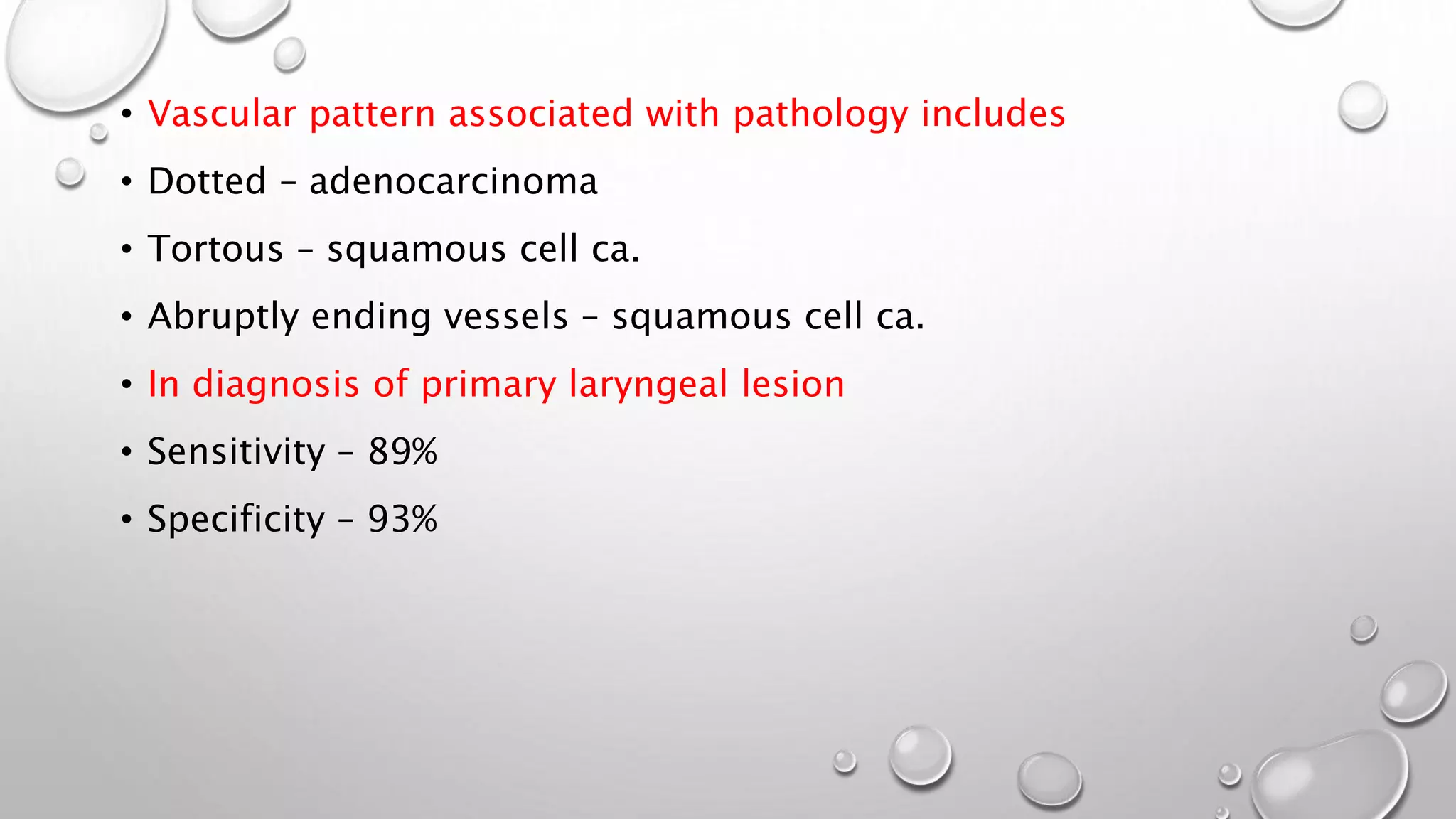 • Vascular pattern associated with pathology includes
• Dotted – adenocarcinoma
• Tortous – squamous cell ca.
• Abruptly ending vessels – squamous cell ca.
• In diagnosis of primary laryngeal lesion
• Sensitivity – 89%
• Specificity – 93%